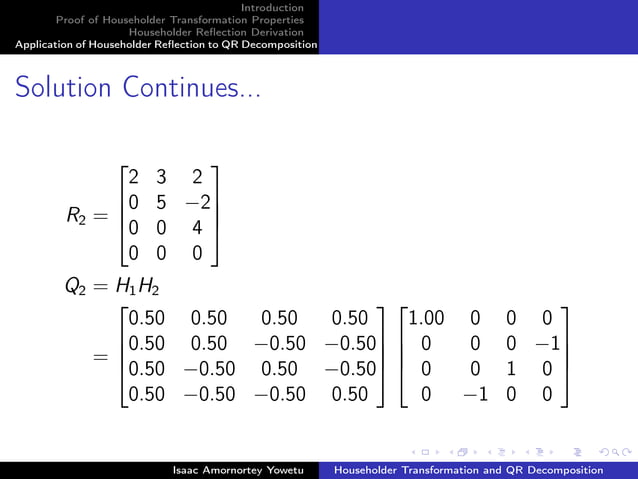 Introduction
Proof of Householder Transformation Properties
Householder Reflection Derivation
Application of Householder Reflection to QR Decomposition

Solution Continues...

$R_2 = \begin{bmatrix} 2 & 3 & 2 \\ 0 & 5 & -2 \\ 0 & 0 & 4 \\ 0 & 0 & 0 \end{bmatrix}$

$Q_2 = H_1 H_2$

$= \begin{bmatrix} 0.50 & 0.50 & 0.50 & 0.50 \\ 0.50 & 0.50 & -0.50 & -0.50 \\ 0.50 & -0.50 & 0.50 & -0.50 \\ 0.50 & -0.50 & -0.50 & 0.50 \end{bmatrix} \begin{bmatrix} 1.00 & 0 & 0 & 0 \\ 0 & 0 & 0 & -1 \\ 0 & 0 & 1 & 0 \\ 0 & -1 & 0 & 0 \end{bmatrix}$

Isaac Amornortey Yowetu
Householder Transformation and QR Decomposition